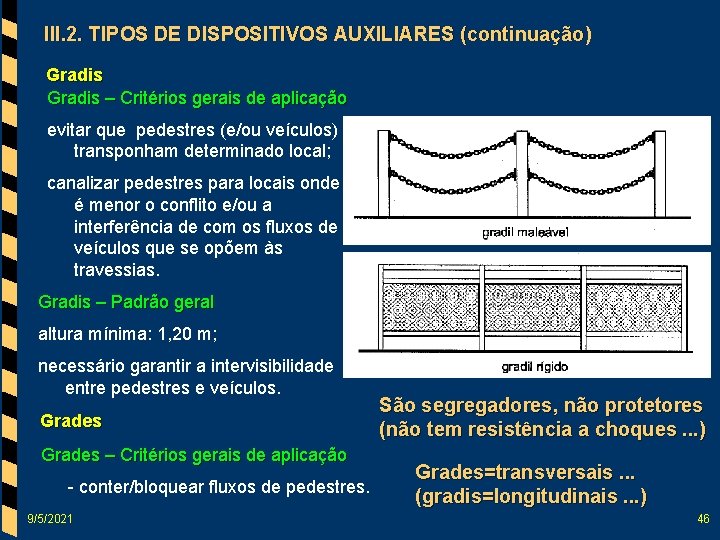 III.2. TIPOS DE DISPOSITIVOS AUXILIARES (continuação)

Gradis

Gradis – Critérios gerais de aplicação

evitar que pedestres (e/ou veículos) transponham determinado local;

canalizar pedestres para locais onde é menor o conflito e/ou a interferência de com os fluxos de veículos que se opõem às travessias.

Gradis – Padrão geral

altura mínima: 1,20 m;

necessário garantir a intervisibilidade entre pedestres e veículos.

Grades

Grades – Critérios gerais de aplicação

- conter/bloquear fluxos de pedestres.

gradil maleável

gradil rígido

São segregadores, não protetores (não tem resistência a choques ...)

Grades=transversais ... (gradis=longitudinais ...)

9/5/2021

46